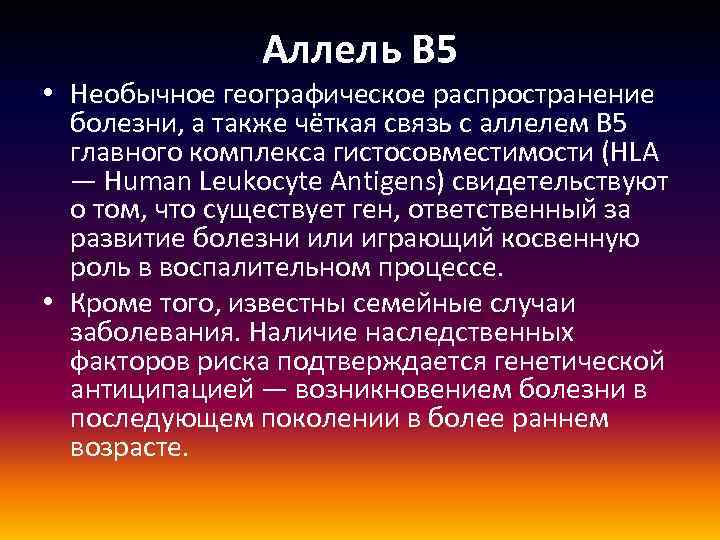 Аллель B5

• Необычное географическое распространение болезни, а также чёткая связь с аллелем B5 главного комплекса гистосовместимости (HLA — Human Leukocyte Antigens) свидетельствуют о том, что существует ген, ответственный за развитие болезни или играющий косвенную роль в воспалительном процессе.

• Кроме того, известны семейные случаи заболевания. Наличие наследственных факторов риска подтверждается генетической антиципацией — возникновением болезни в последующем поколении в более раннем возрасте.